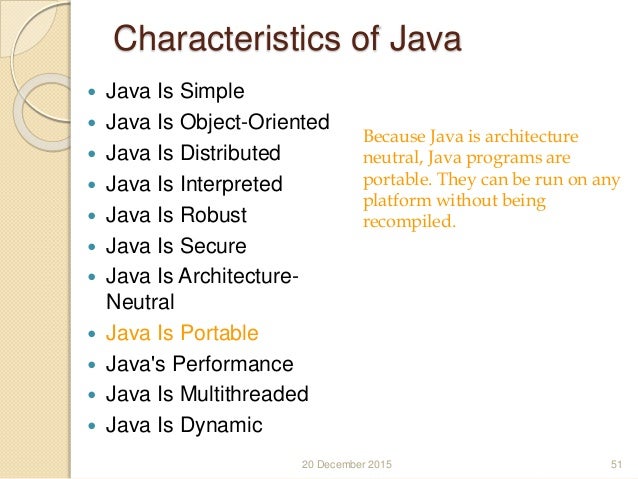 Characteristics of Java

- Java Is Simple
- Java Is Object-Oriented
- Java Is Distributed
- Java Is Interpreted
- Java Is Robust
- Java Is Secure
- Java Is Architecture-Neutral
- Java Is Portable
- Java's Performance
- Java Is Multithreaded
- Java Is Dynamic

Because Java is architecture neutral, Java programs are portable. They can be run on any platform without being recompiled.

20 December 2015

51